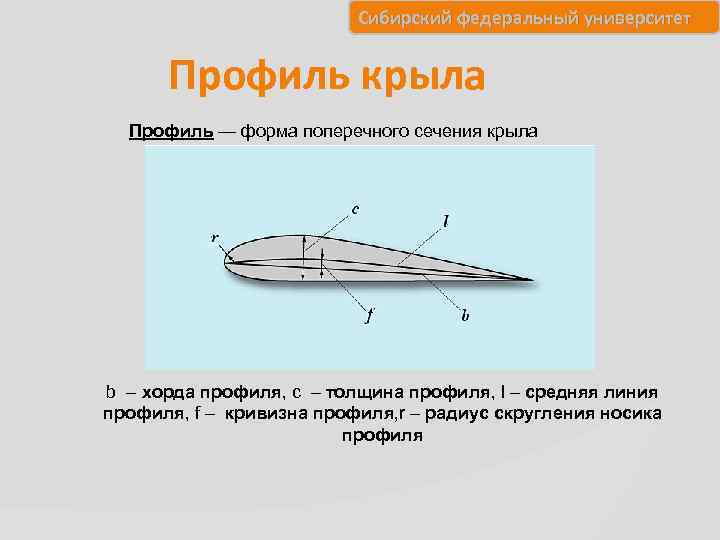 Сибирский федеральный университет

Профиль крыла

Профиль — форма поперечного сечения крыла

c
l
r
f
b

b – хорда профиля, c – толщина профиля, l – средняя линия профиля, f – кривизна профиля,r – радиус скругления носика профиля